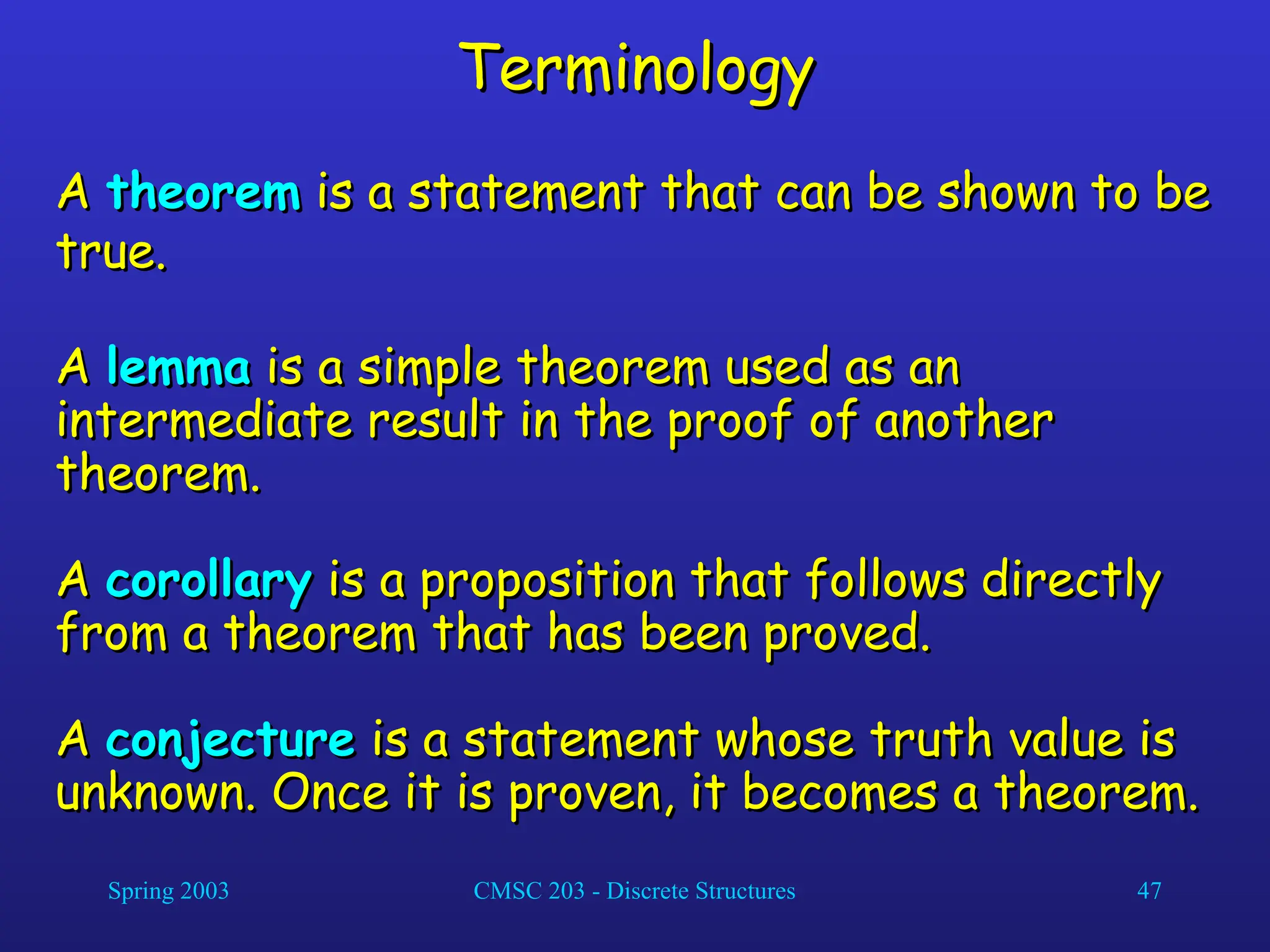 Terminology

A theorem is a statement that can be shown to be true.

A lemma is a simple theorem used as an intermediate result in the proof of another theorem.

A corollary is a proposition that follows directly from a theorem that has been proved.

A conjecture is a statement whose truth value is unknown. Once it is proven, it becomes a theorem.

Spring 2003

CMSC 203 - Discrete Structures

47